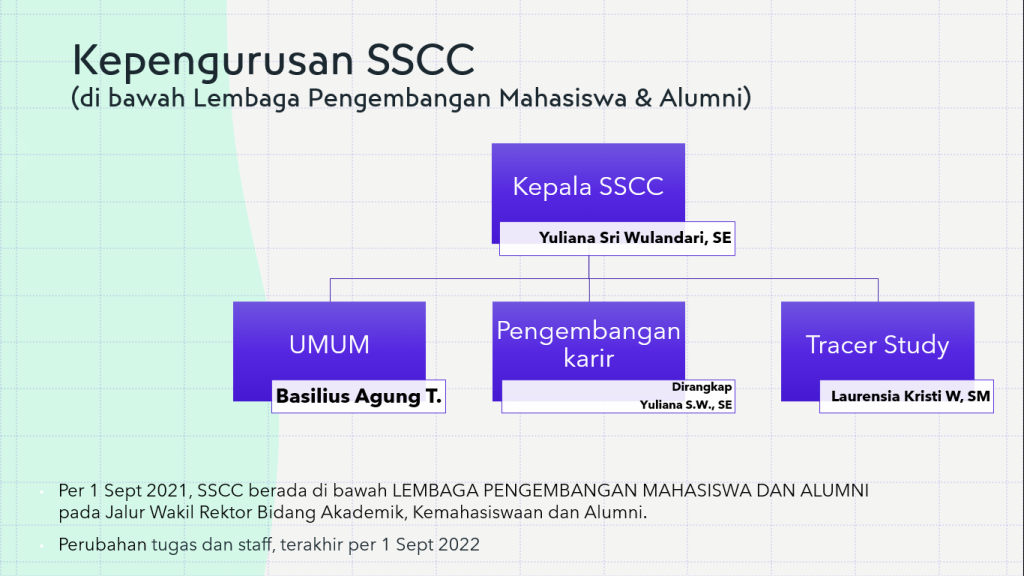 Kepengurusan SSCC
(di bawah Lembaga Pengembangan Mahasiswa & Alumni)

Kepala SSCC

Yuliana Sri Wulandari, SE

UMUM

Basilius Agung T.

Pengembangan karir

Dirangkap
Yuliana S.W., SE

Tracer Study

Laurensia Kristi W, SM

Per 1 Sept 2021, SSCC berada di bawah LEMBAGA PENGEMBANGAN MAHASISWA DAN ALUMNI pada Jalur Wakil Rektor Bidang Akademik, Kemahasiswaan dan Alumni.

Perubahan tugas dan staff, terakhir per 1 Sept 2022